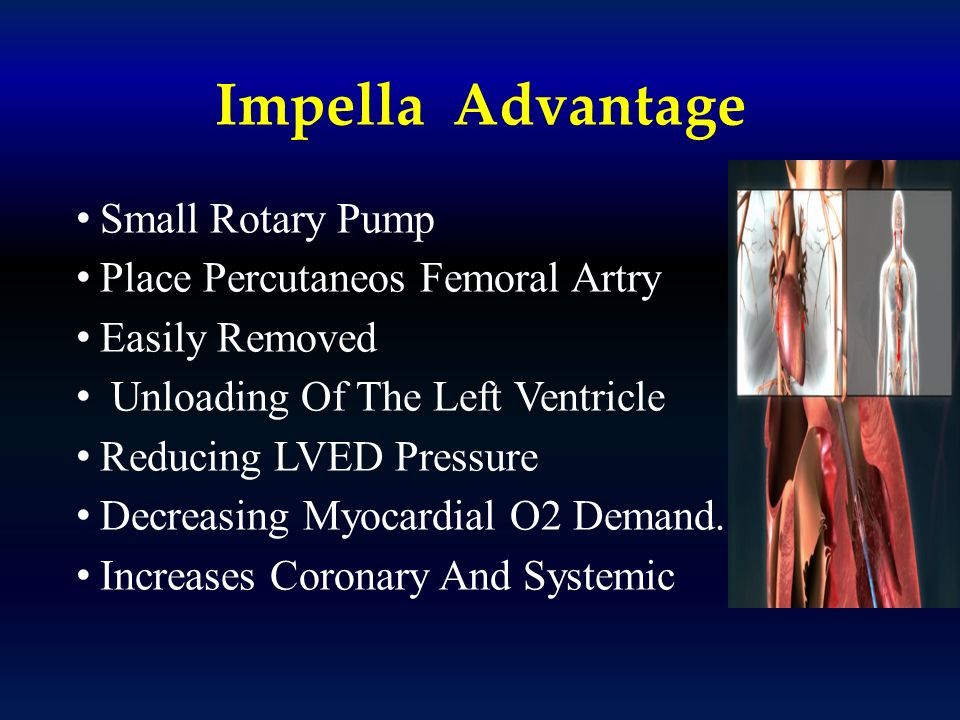 Impella Advantage

• Small Rotary Pump
• Place Percutaneos Femoral Artry
• Easily Removed
• Unloading Of The Left Ventricle
• Reducing LVED Pressure
• Decreasing Myocardial O2 Demand.
• Increases Coronary And Systemic